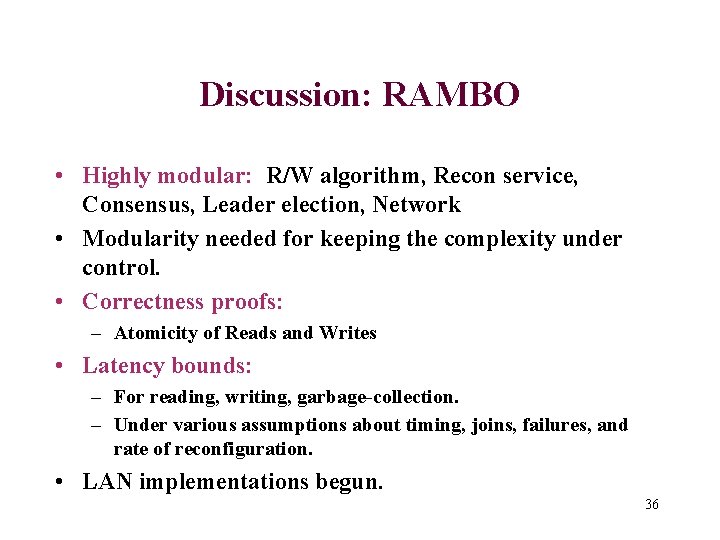 Discussion: RAMBO

• Highly modular: R/W algorithm, Recon service, Consensus, Leader election, Network
• Modularity needed for keeping the complexity under control.
• Correctness proofs:
– Atomicity of Reads and Writes
• Latency bounds:
– For reading, writing, garbage-collection.
– Under various assumptions about timing, joins, failures, and rate of reconfiguration.
• LAN implementations begun.

36